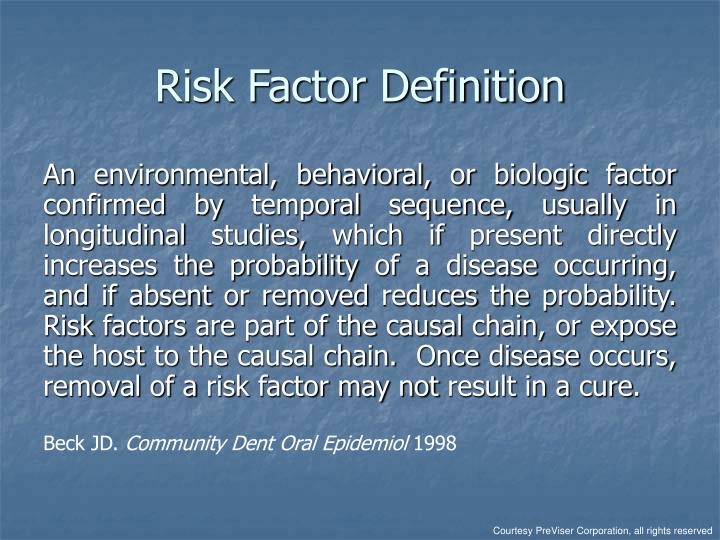 Risk Factor Definition

An environmental, behavioral, or biologic factor confirmed by temporal sequence, usually in longitudinal studies, which if present directly increases the probability of a disease occurring, and if absent or removed reduces the probability. Risk factors are part of the causal chain, or expose the host to the causal chain. Once disease occurs, removal of a risk factor may not result in a cure.

Beck JD. Community Dent Oral Epidemiol 1998

Courtesy PreViser Corporation, all rights reserved